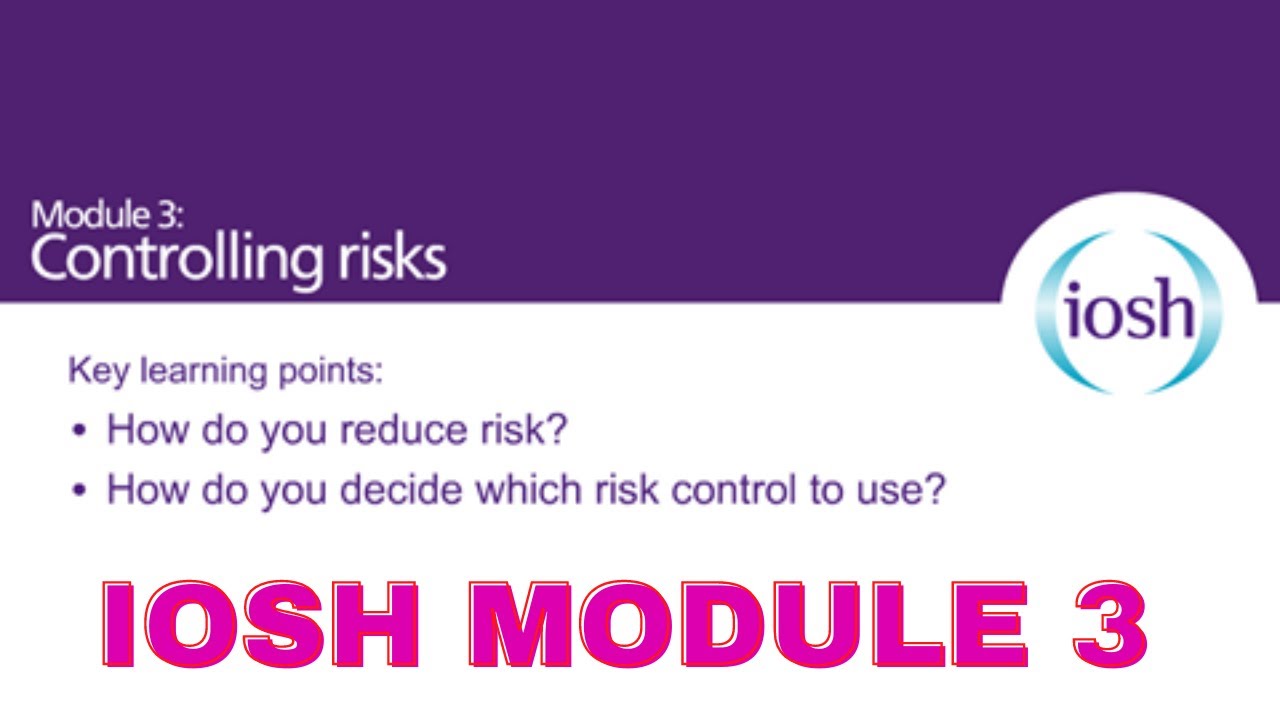 Module 3:
Controlling risks

iosh

Key learning points:
• How do you reduce risk?
• How do you decide which risk control to use?

IOSH MODULE 3